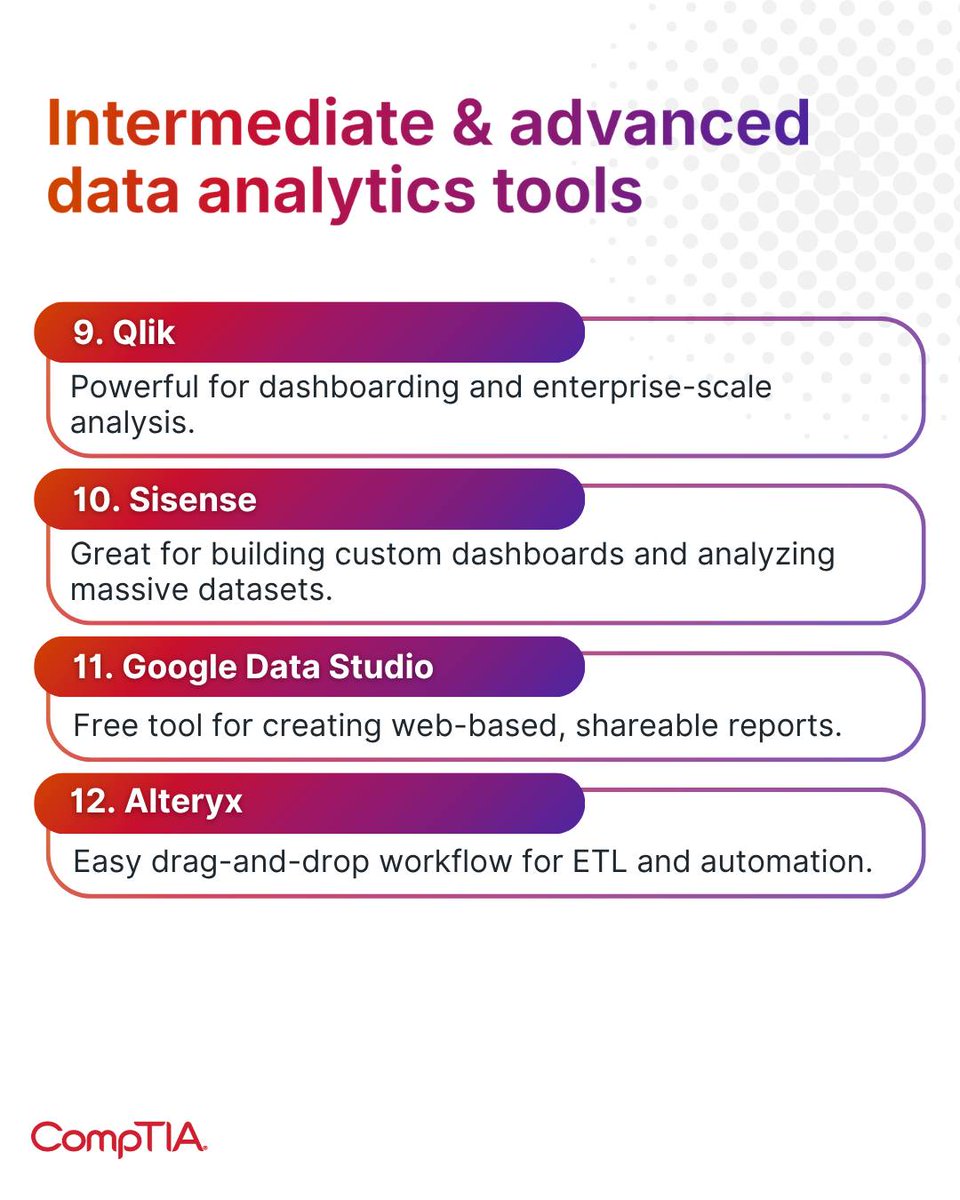 Intermediate & advanced data analytics tools

9. Qlik

Powerful for dashboarding and enterprise-scale analysis.

10. Sisense

Great for building custom dashboards and analyzing massive datasets.

11. Google Data Studio

Free tool for creating web-based, shareable reports.

12. Alteryx

Easy drag-and-drop workflow for ETL and automation.

CompTIA.